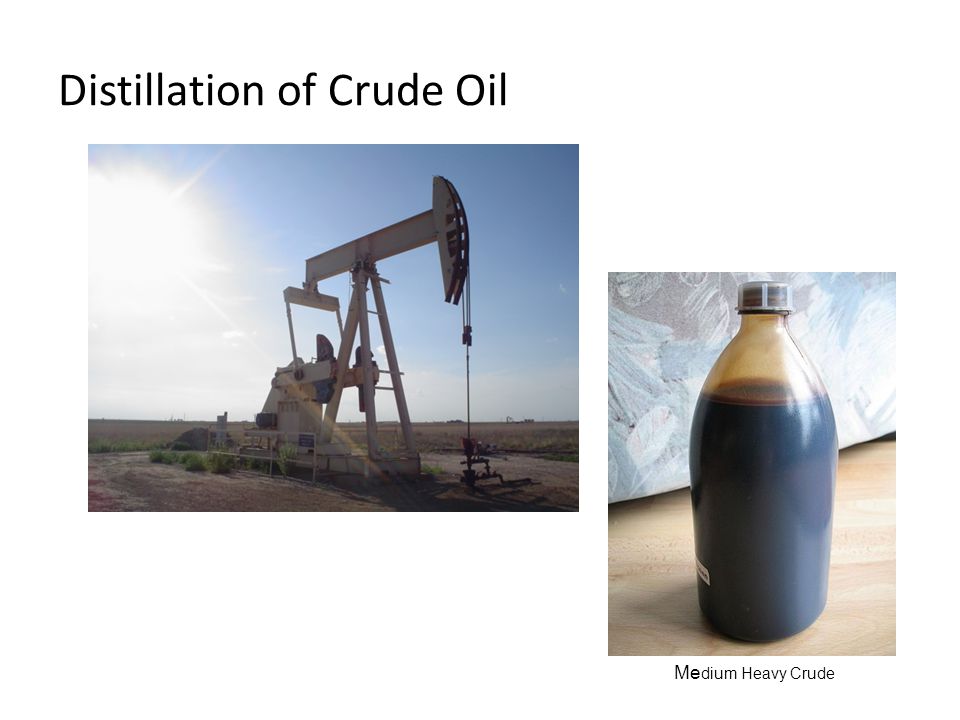 Distillation of Crude Oil

Medium Heavy Crude